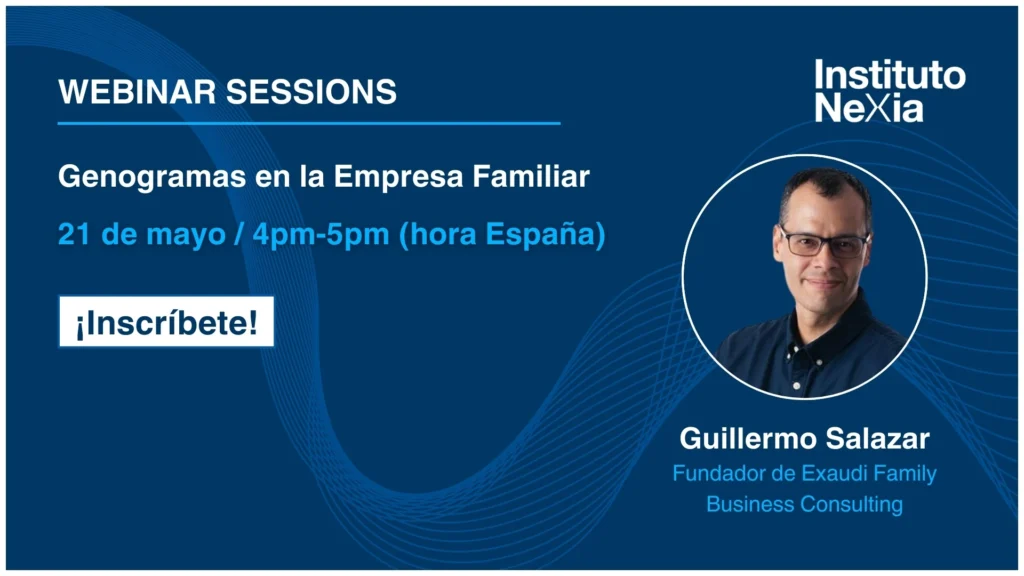 WEBINAR SESSIONS

Genogramas en la Empresa Familiar

21 de mayo / 4pm-5pm (hora España)

¡Inscríbete!

Instituto NeXia

Guillermo Salazar

Fundador de Exaudi Family Business Consulting